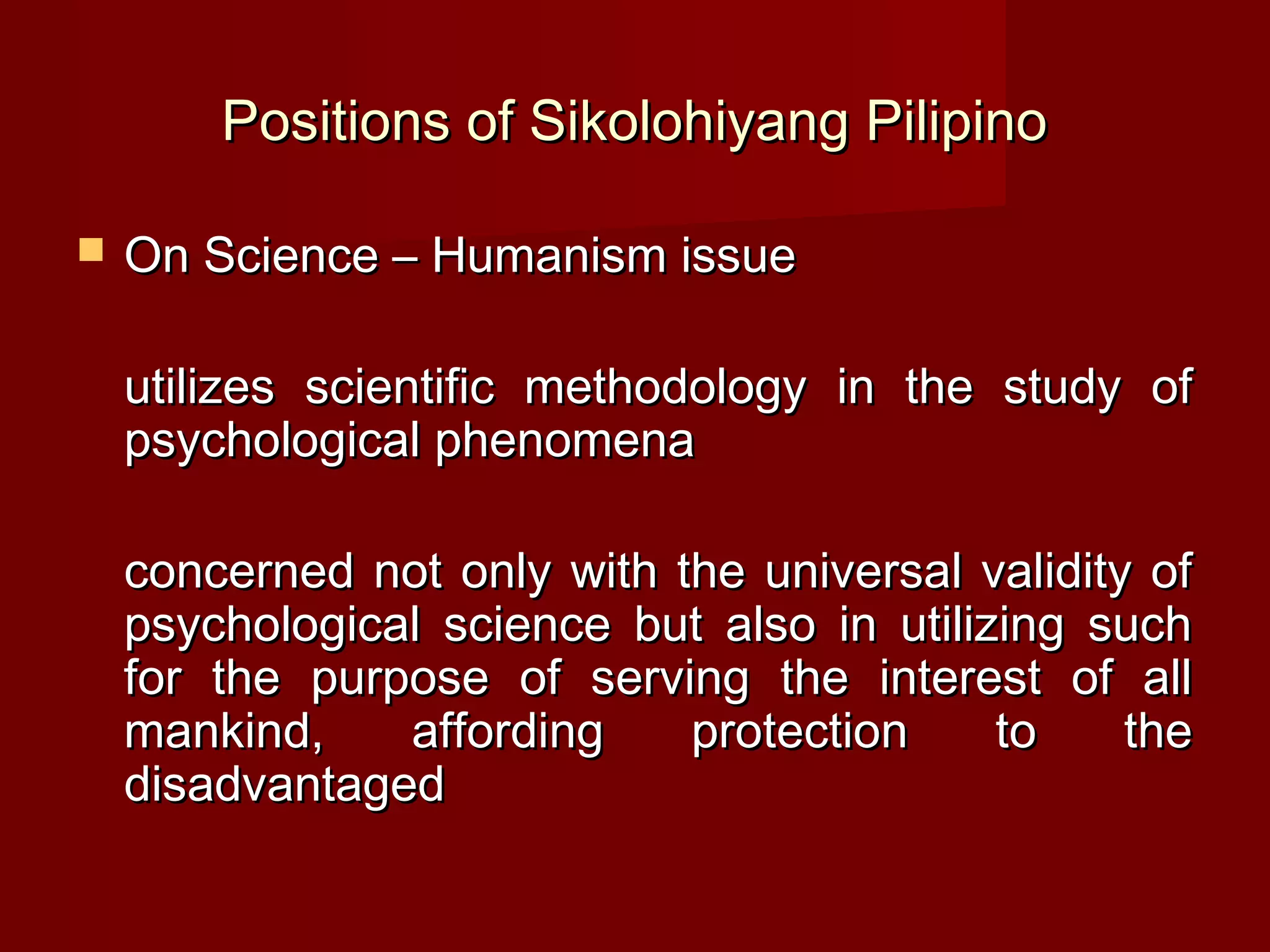 Positions of Sikolohiyang Pilipino

On Science – Humanism issue

utilizes scientific methodology in the study of psychological phenomena

concerned not only with the universal validity of psychological science but also in utilizing such for the purpose of serving the interest of all mankind, affording protection to the disadvantaged